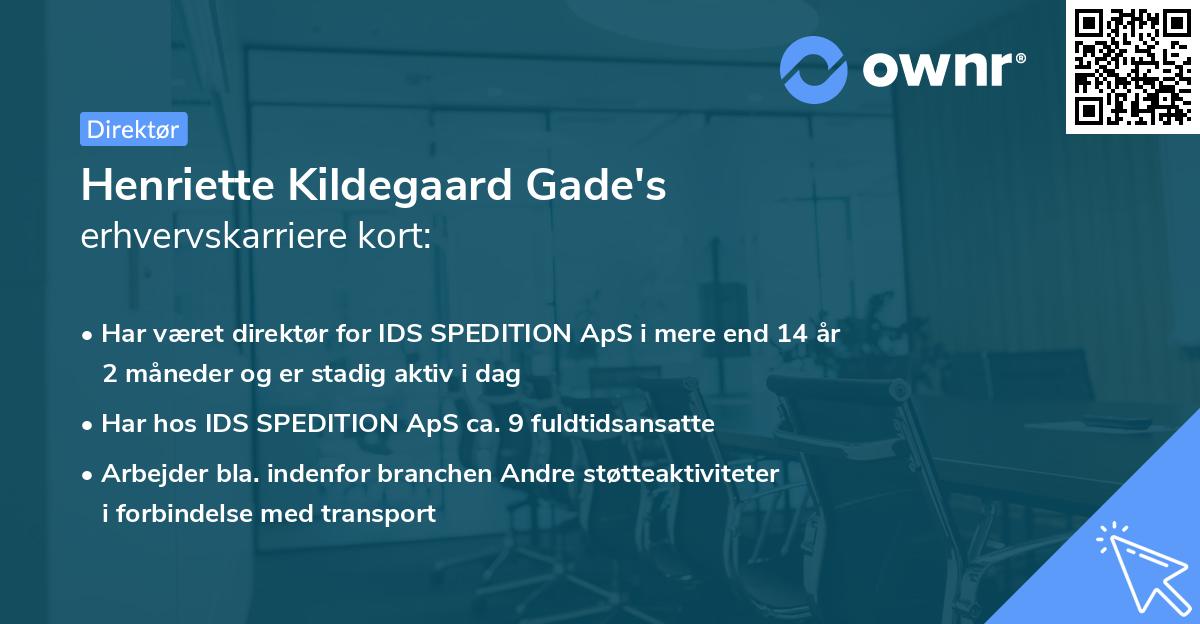 ownr®

Direktør

Henriette Kildegaard Gade's
erhvervskarriere kort:

• Har været direktør for IDS SPEDITION ApS i mere end 14 år 2 måneder og er stadig aktiv i dag

• Har hos IDS SPEDITION ApS ca. 9 fuldtidsansatte

• Arbejder bla. indenfor branchen Andre støtteaktiviteter i forbindelse med transport